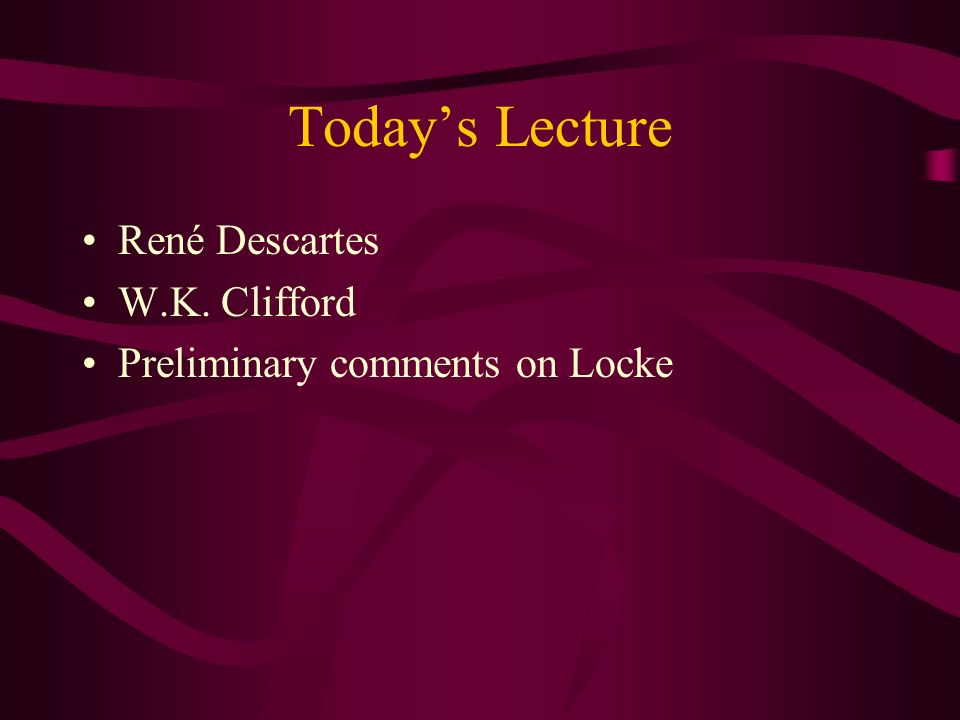 Today’s Lecture

• René Descartes
• W.K. Clifford
• Preliminary comments on Locke